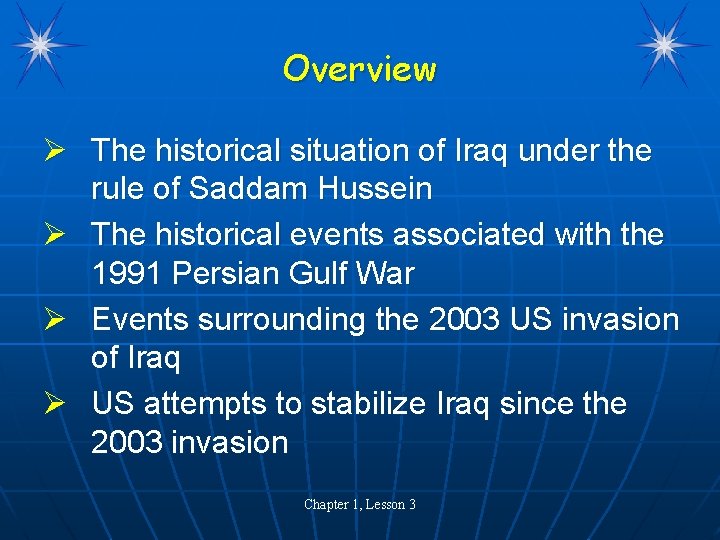 Overview

➢ The historical situation of Iraq under the rule of Saddam Hussein

➢ The historical events associated with the 1991 Persian Gulf War

➢ Events surrounding the 2003 US invasion of Iraq

➢ US attempts to stabilize Iraq since the 2003 invasion

Chapter 1, Lesson 3